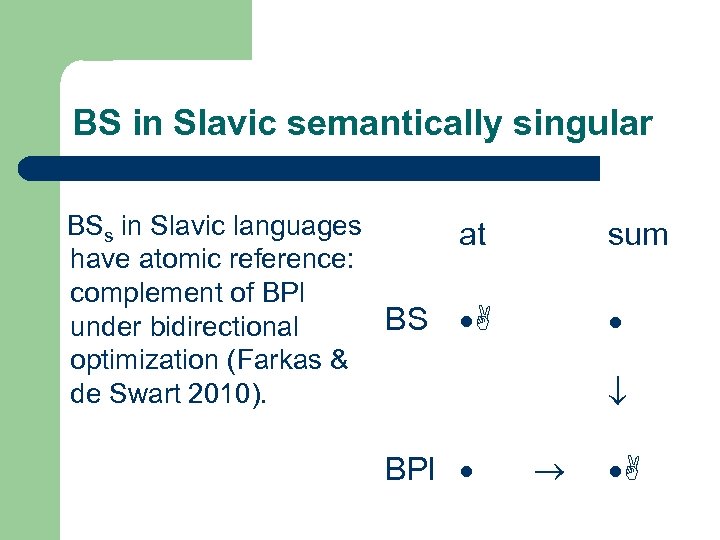 BS in Slavic semantically singular

$BS_s$ in Slavic languages have atomic reference: complement of BPl under bidirectional optimization (Farkas & de Swart 2010).

| | at | | sum |
|---|---|---|---|
| BS | •✌ | | • |
| | | | ↓ |
| BPl | • | → | •✌ |